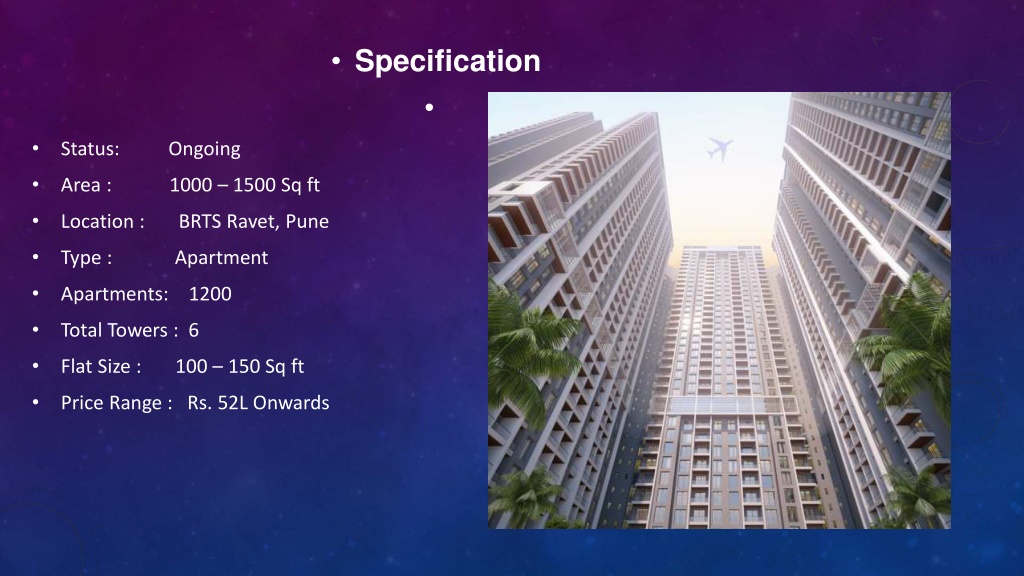 • Specification

•

• Status: Ongoing
• Area : 1000 – 1500 Sq ft
• Location : BRTS Ravet, Pune
• Type : Apartment
• Apartments: 1200
• Total Towers : 6
• Flat Size : 100 – 150 Sq ft
• Price Range : Rs. 52L Onwards